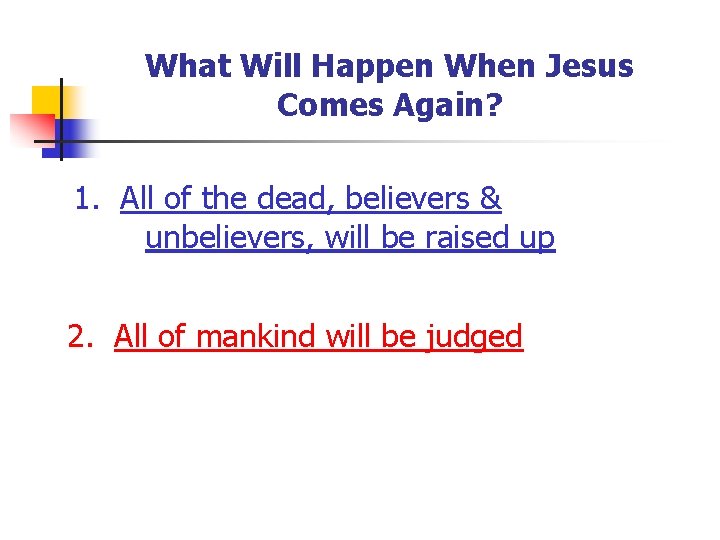 What Will Happen When Jesus Comes Again?

1. All of the dead, believers & unbelievers, will be raised up

2. All of mankind will be judged